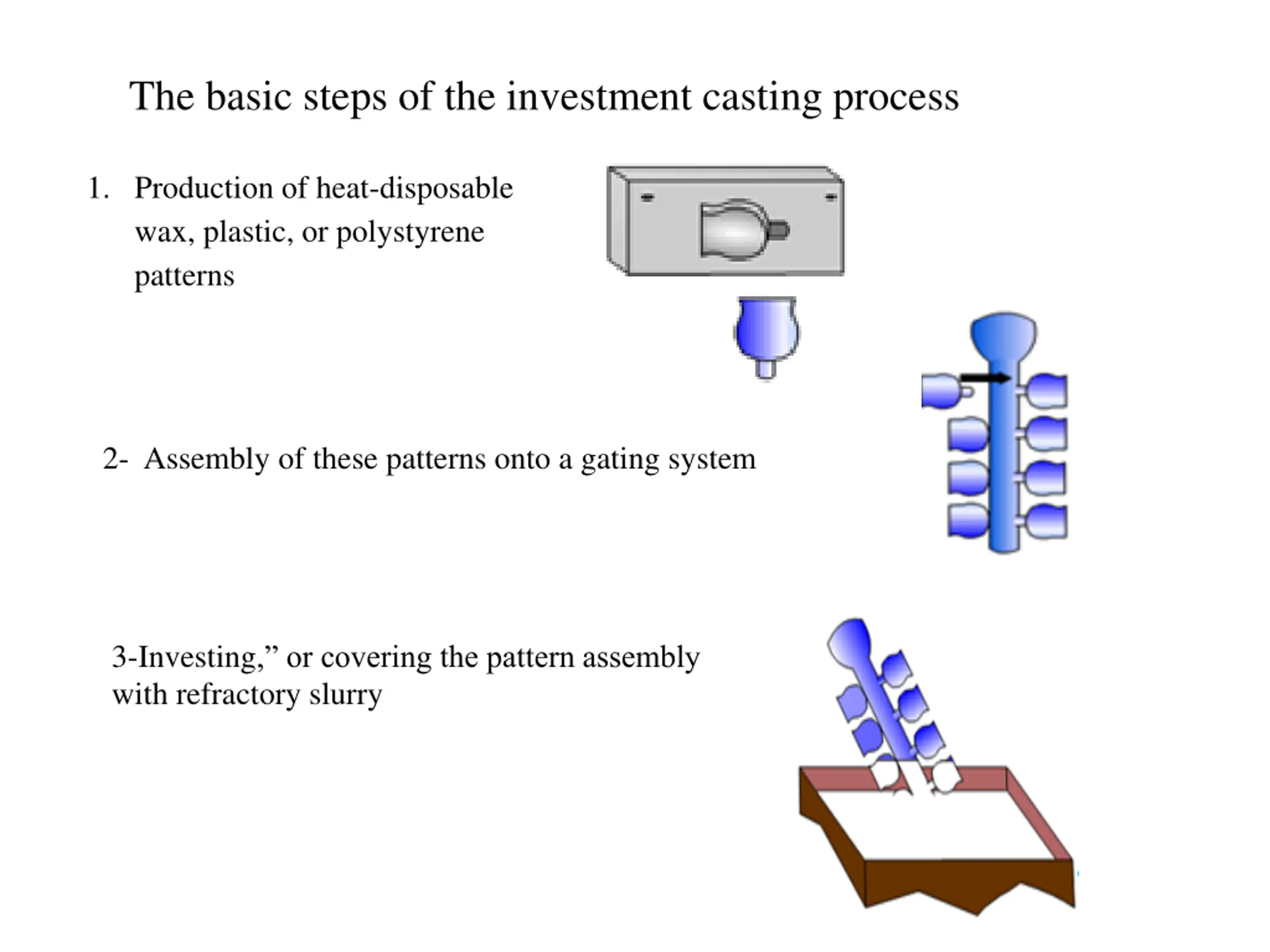 The basic steps of the investment casting process

1. Production of heat-disposable wax, plastic, or polystyrene patterns

2- Assembly of these patterns onto a gating system

3-Investing,” or covering the pattern assembly with refractory slurry